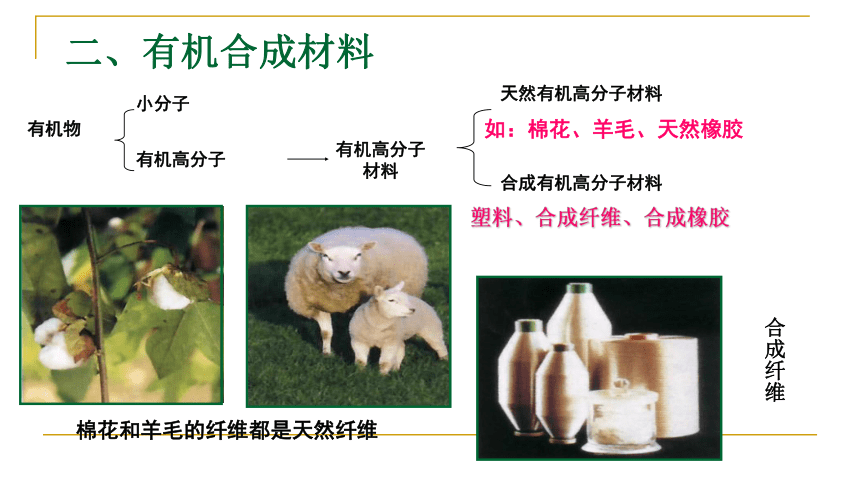 二、有机合成材料

有机物 小分子
有机高分子

有机高分子材料

天然有机高分子材料
如：棉花、羊毛、天然橡胶
合成有机高分子材料
塑料、合成纤维、合成橡胶

合成纤维

棉花和羊毛的纤维都是天然纤维